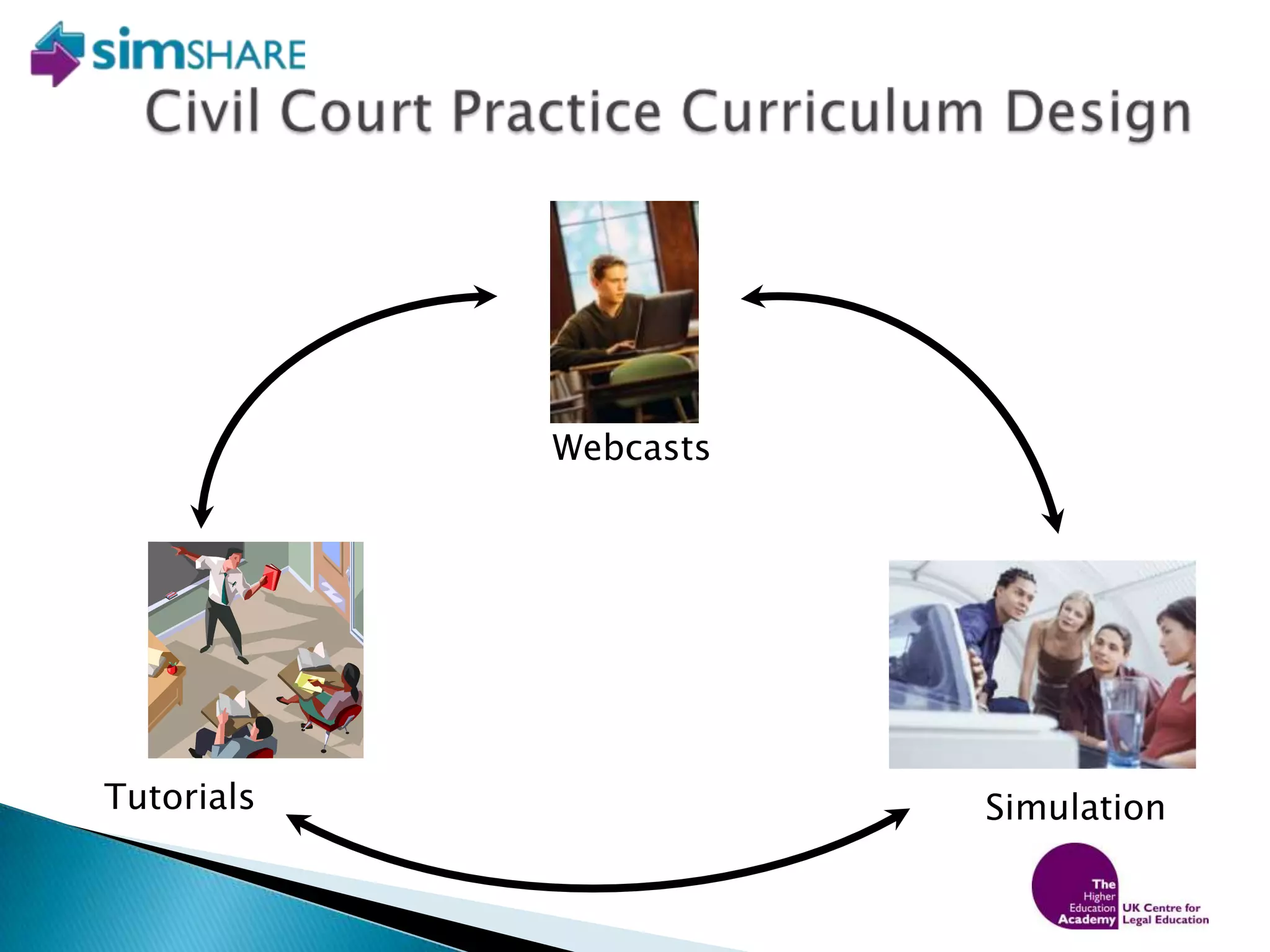 simSHARE

Civil Court Practice Curriculum Design

Webcasts

Tutorials

Simulation

The Higher Education Academy UK Centre for Legal Education